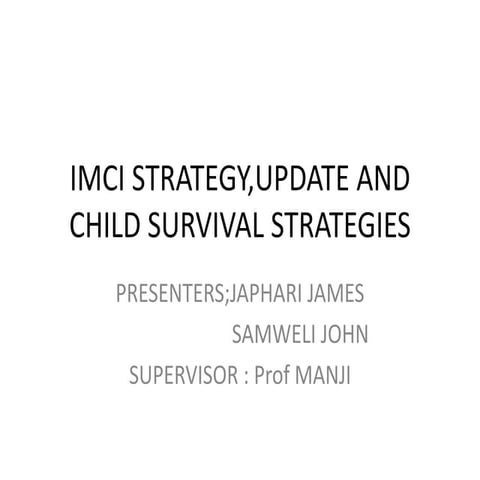 IMCI STRATEGY,UPDATE AND CHILD SURVIVAL STRATEGIES

PRESENTERS;JAPHARI JAMES
SAMWELI JOHN
SUPERVISOR : Prof MANJI